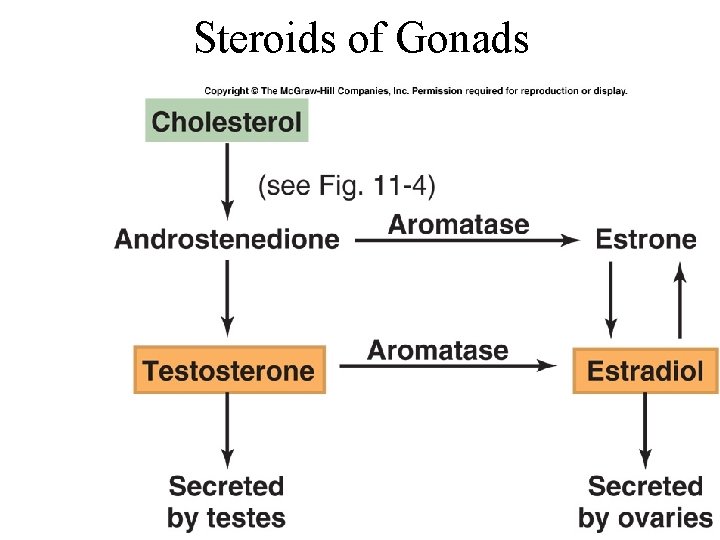 Steroids of Gonads

Copyright © The McGraw-Hill Companies, Inc. Permission required for reproduction or display.

Cholesterol

(see Fig. 11-4)

Androstenedione

Aromatase

Estrone

Testosterone

Aromatase

Estradiol

Secreted by testes

Secreted by ovaries